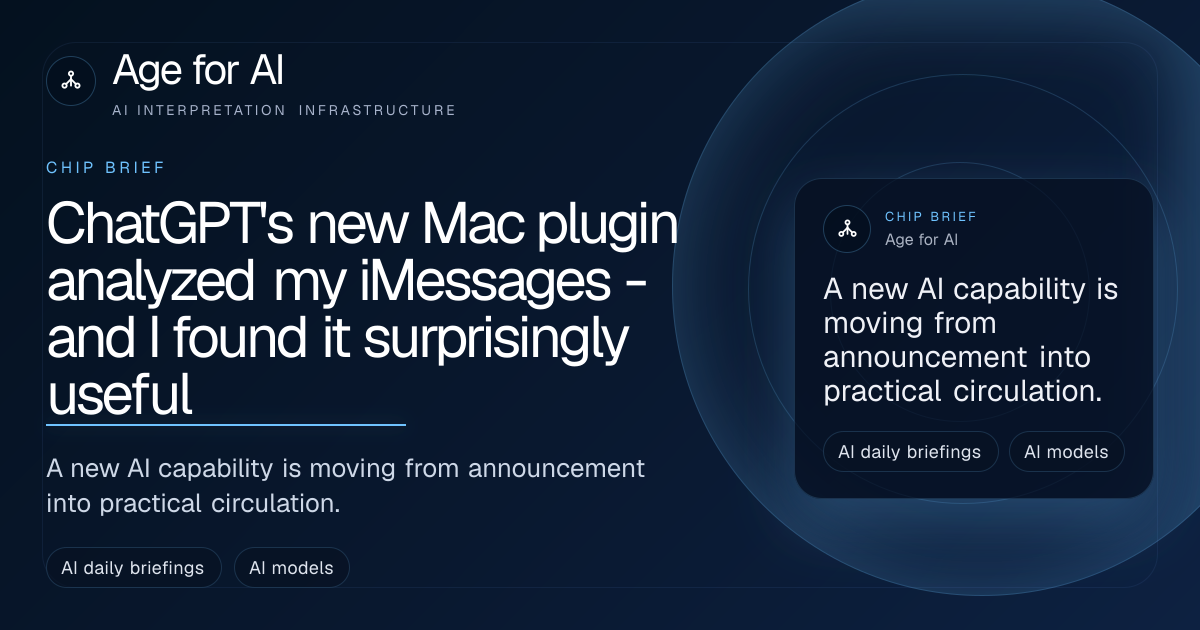 Age for AI
AI INTERPRETATION INFRASTRUCTURE

CHIP BRIEF

ChatGPT's new Mac plugin analyzed my iMessages - and I found it surprisingly useful

A new AI capability is moving from announcement into practical circulation.

AI daily briefings
AI models

CHIP BRIEF
Age for AI

A new AI capability is moving from announcement into practical circulation.

AI daily briefings
AI models